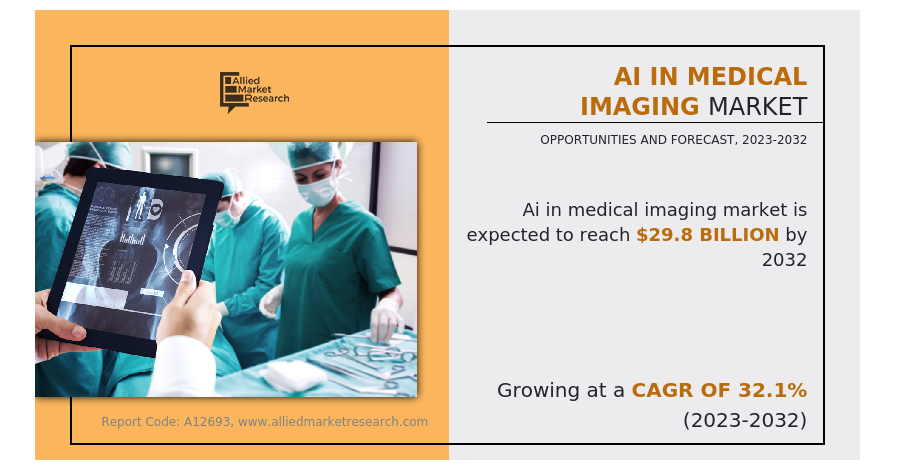 Allied Market Research

AI IN MEDICAL IMAGING MARKET

OPPORTUNITIES AND FORECAST, 2023-2032

Ai in medical imaging market is expected to reach $29.8 BILLION by 2032

Growing at a CAGR OF 32.1% (2023-2032)

Report Code: A12693, www.alliedmarketresearch.com